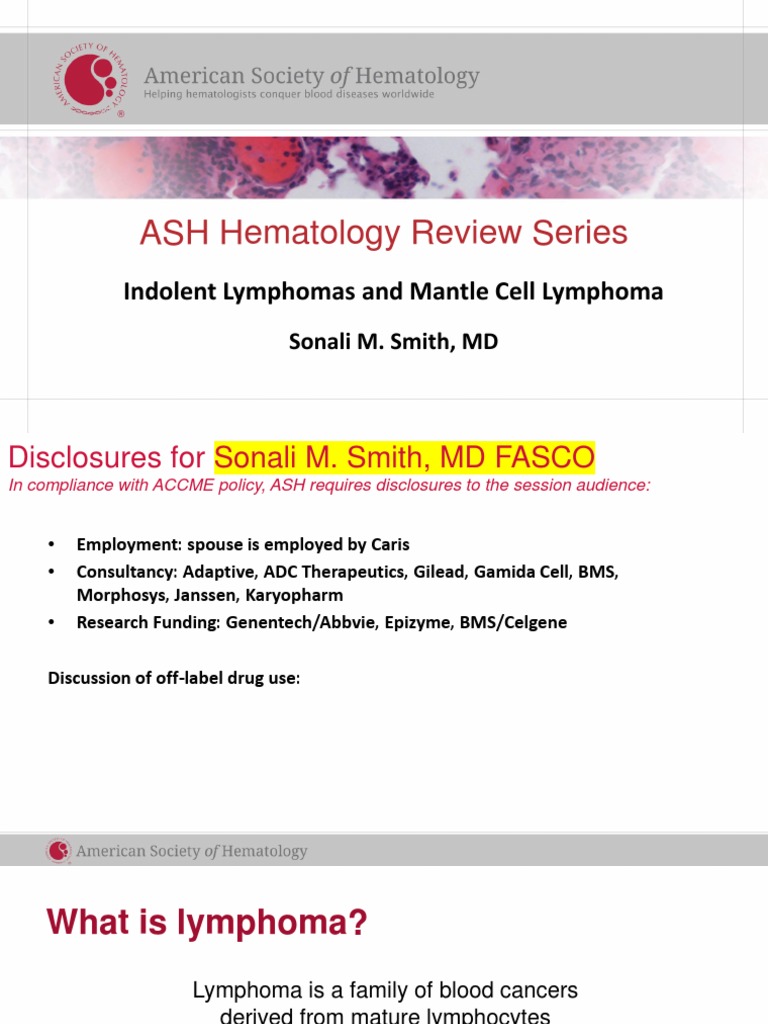 AMERICAN SOCIETY OF HEMATOLOGY
American Society of Hematology
Helping hematologists conquer blood diseases worldwide

ASH Hematology Review Series

Indolent Lymphomas and Mantle Cell Lymphoma

Sonali M. Smith, MD

Disclosures for Sonali M. Smith, MD FASCO
In compliance with ACCME policy, ASH requires disclosures to the session audience:

• Employment: spouse is employed by Caris
• Consultancy: Adaptive, ADC Therapeutics, Gilead, Gamida Cell, BMS, Morphosys, Janssen, Karyopharm
• Research Funding: Genentech/Abbvie, Epizyme, BMS/Celgene

Discussion of off-label drug use:

American Society of Hematology

What is lymphoma?

Lymphoma is a family of blood cancers derived from mature lymphocytes